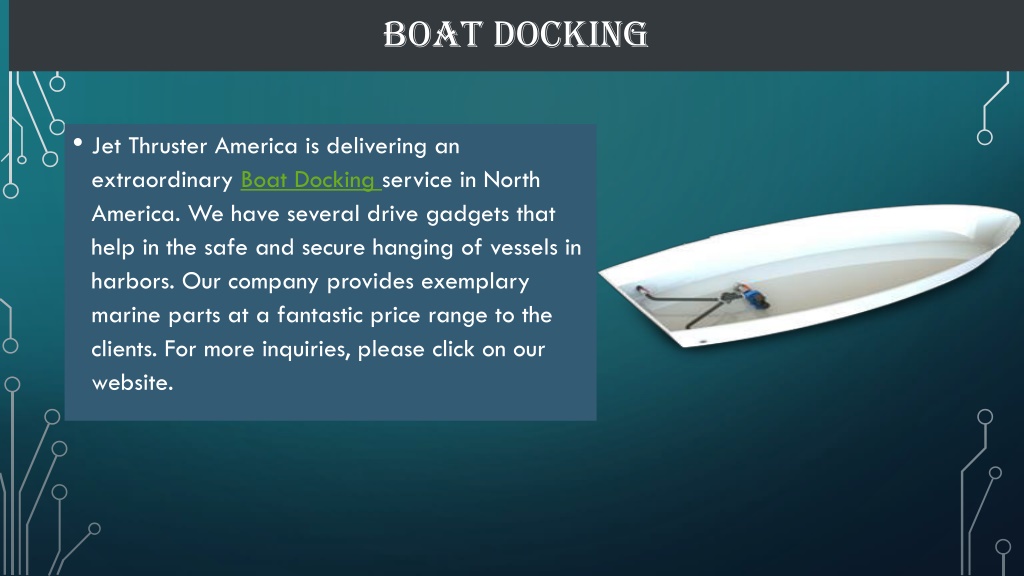 BOAT DOCKING

• Jet Thruster America is delivering an extraordinary Boat Docking service in North America. We have several drive gadgets that help in the safe and secure hanging of vessels in harbors. Our company provides exemplary marine parts at a fantastic price range to the clients. For more inquiries, please click on our website.